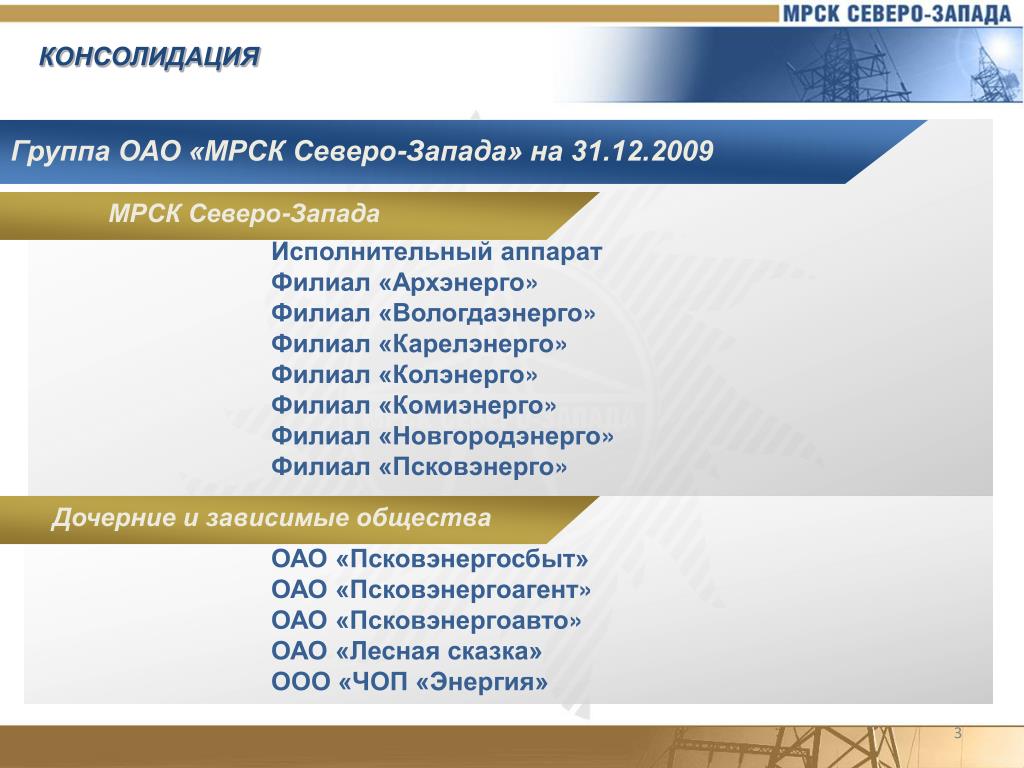 МРСК СЕВЕРО-ЗАПАДА

КОНСОЛИДАЦИЯ

Группа ОАО «МРСК Северо-Запада» на 31.12.2009

МРСК Северо-Запада

Исполнительный аппарат
Филиал «Архэнерго»
Филиал «Вологдаэнерго»
Филиал «Карелэнерго»
Филиал «Колэнерго»
Филиал «Комиэнерго»
Филиал «Новгородэнерго»
Филиал «Псковэнерго»

Дочерние и зависимые общества

ОАО «Псковэнергосбыт»
ОАО «Псковэнергоагент»
ОАО «Псковэнергоавто»
ОАО «Лесная сказка»
ООО «ЧОП «Энергия»

3